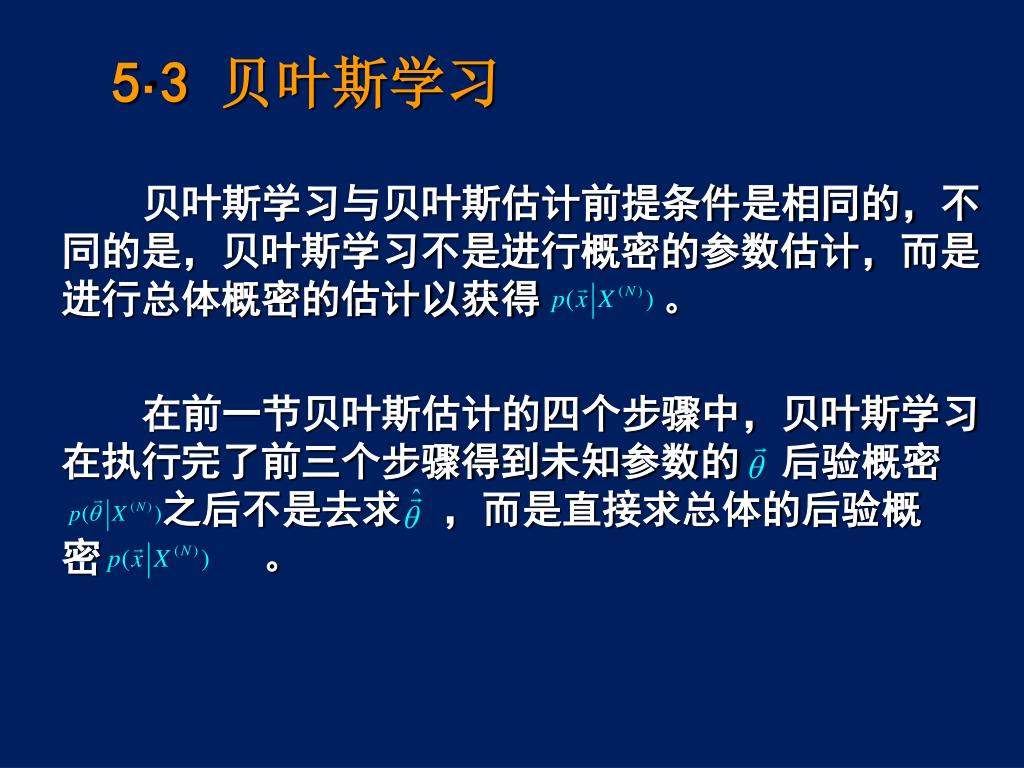 5·3 贝叶斯学习

贝叶斯学习与贝叶斯估计前提条件是相同的，不同的是，贝叶斯学习不是进行概密的参数估计，而是进行总体概密的估计以获得 $p(\vec{x}|X^{(N)})$ 。

在前一节贝叶斯估计的四个步骤中，贝叶斯学习在执行完了前三个步骤得到未知参数的 $\vec{\theta}$ 后验概密 $p(\vec{\theta}|X^{(N)})$ 之后不是去求 $\hat{\vec{\theta}}$ ，而是直接求总体的后验概密 $p(\vec{x}|X^{(N)})$ 。